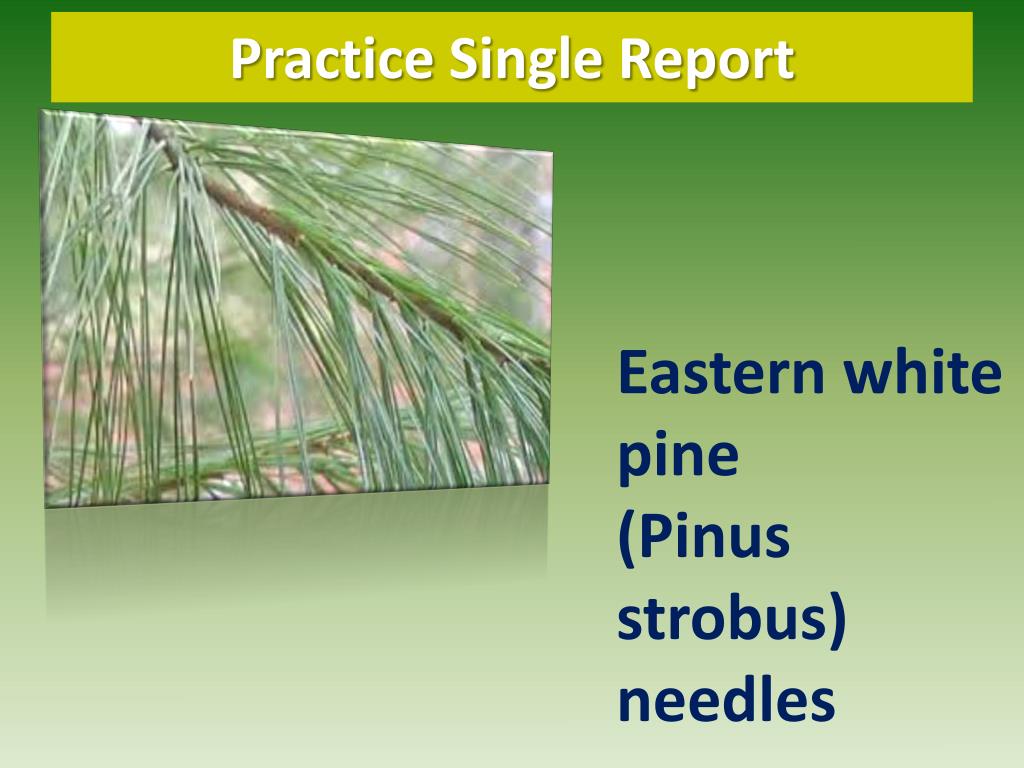 Practice Single Report

Eastern white pine (Pinus strobus) needles